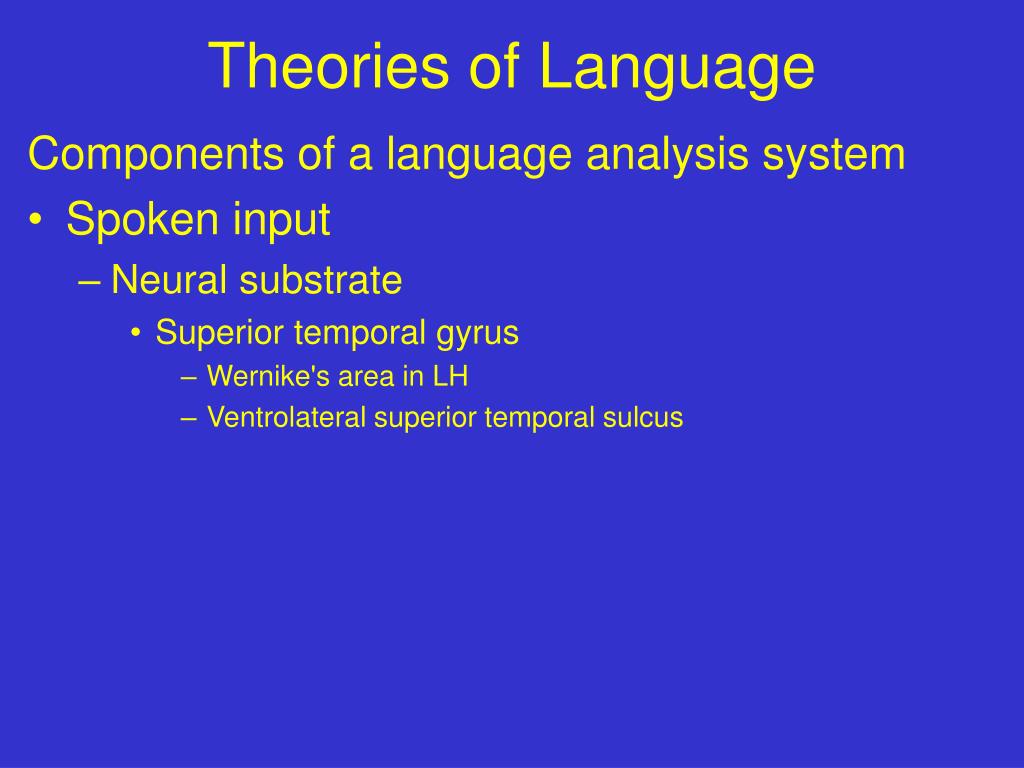 Theories of Language

Components of a language analysis system

• Spoken input

– Neural substrate

• Superior temporal gyrus

– Wernike's area in LH

– Ventrolateral superior temporal sulcus